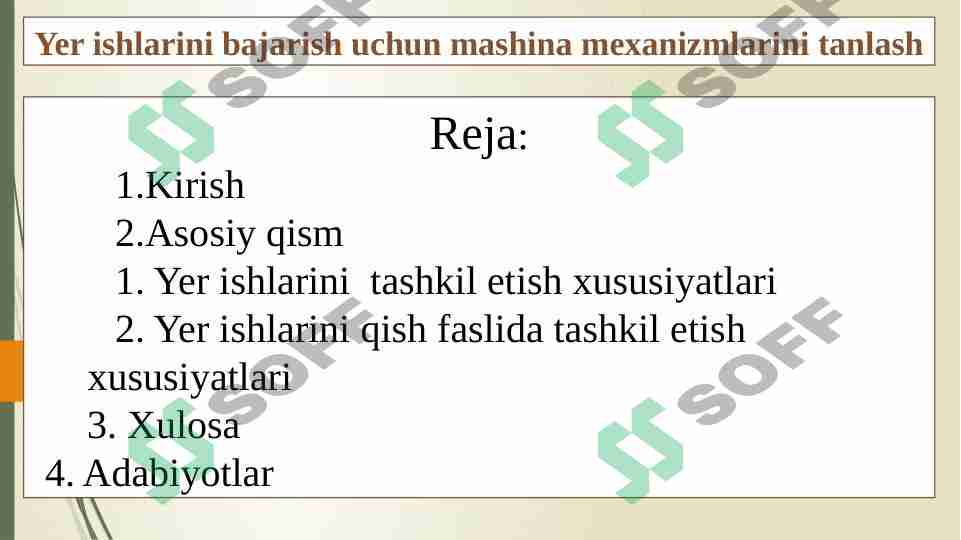 Yer ishlarini bajarish uchun mashina mexanizmlarini tanlash

Reja:

1.Kirish

2.Asosiy qism

1. Yer ishlarini tashkil etish xususiyatlari

2. Yer ishlarini qish faslida tashkil etish xususiyatlari

3. Xulosa

4. Adabiyotlar

SOFF SOFF SOFF SOFF